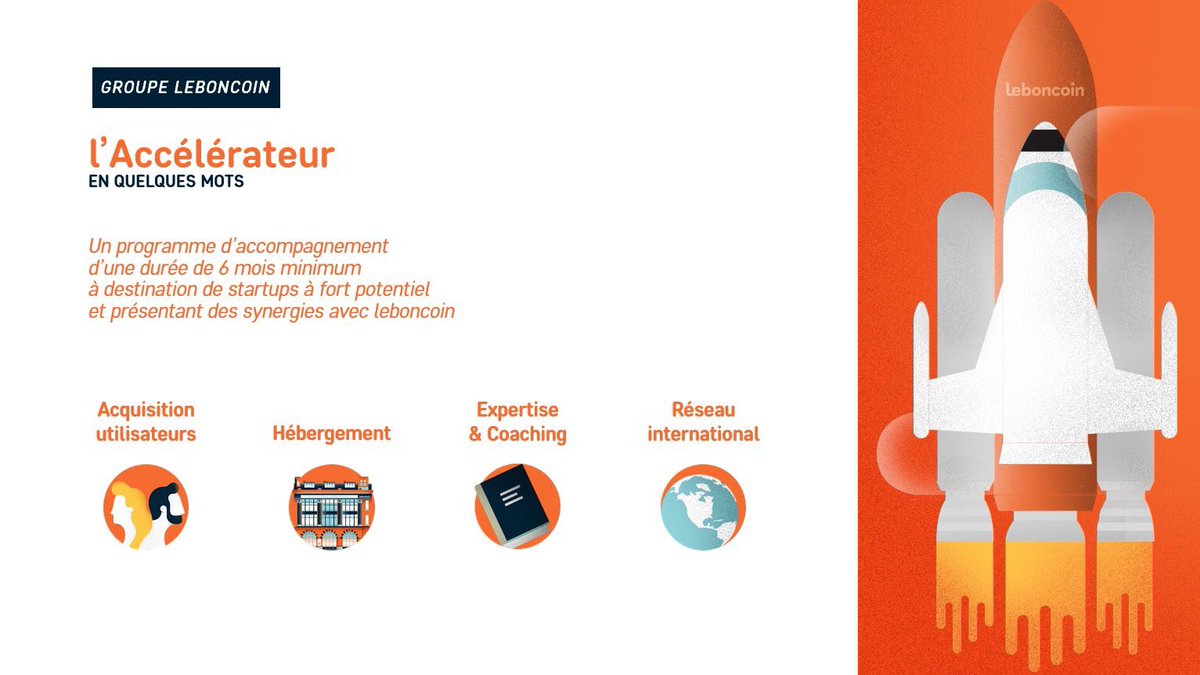 GROUPE LEBONCOIN

l'Accélérateur
EN QUELQUES MOTS

Un programme d'accompagnement d'une durée de 6 mois minimum à destination de startups à fort potentiel et présentant des synergies avec leboncoin

Acquisition utilisateurs

Hébergement

Expertise & Coaching

Réseau international

leboncoin